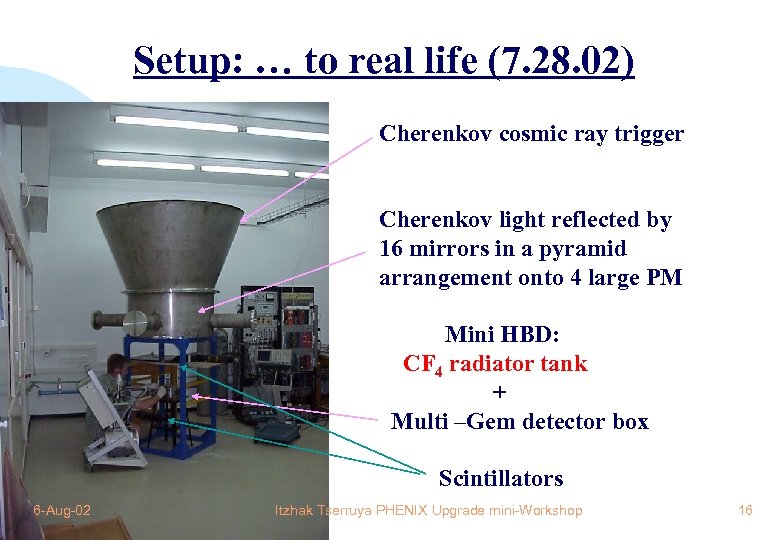 Setup: … to real life (7.28.02)

Cherenkov cosmic ray trigger

Cherenkov light reflected by 16 mirrors in a pyramid arrangement onto 4 large PM

Mini HBD:
$CF_4$ radiator tank
+
Multi –Gem detector box

Scintillators

6-Aug-02

Itzhak Tserruya PHENIX Upgrade mini-Workshop

16